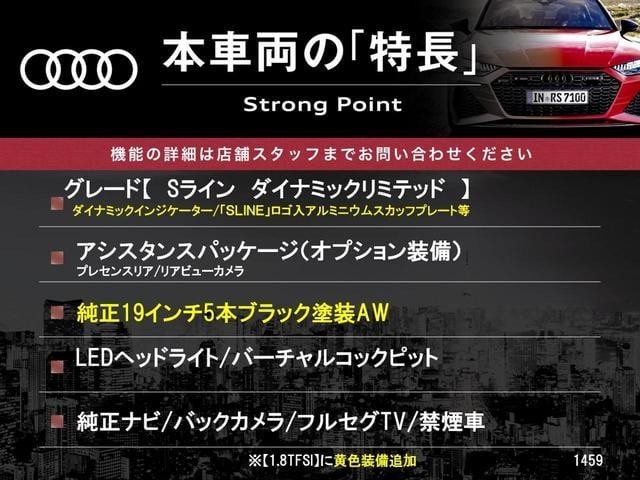 本車両の「特長」

Strong Point

IN RS7100

機能の詳細は店舗スタッフまでお問い合わせください

グレード【 Sライン ダイナミックリミテッド 】
ダイナミックインジケーター/「SLINE」ロゴ入アルミニウムスカッフプレート等

アシスタンスパッケージ（オプション装備）
プレセンスリア/リアビューカメラ

純正19インチ5本ブラック塗装AW

LEDヘッドライト/バーチャルコックピット

純正ナビ/バックカメラ/フルセグTV/禁煙車

※【1.8TFSI】に黄色装備追加

1459